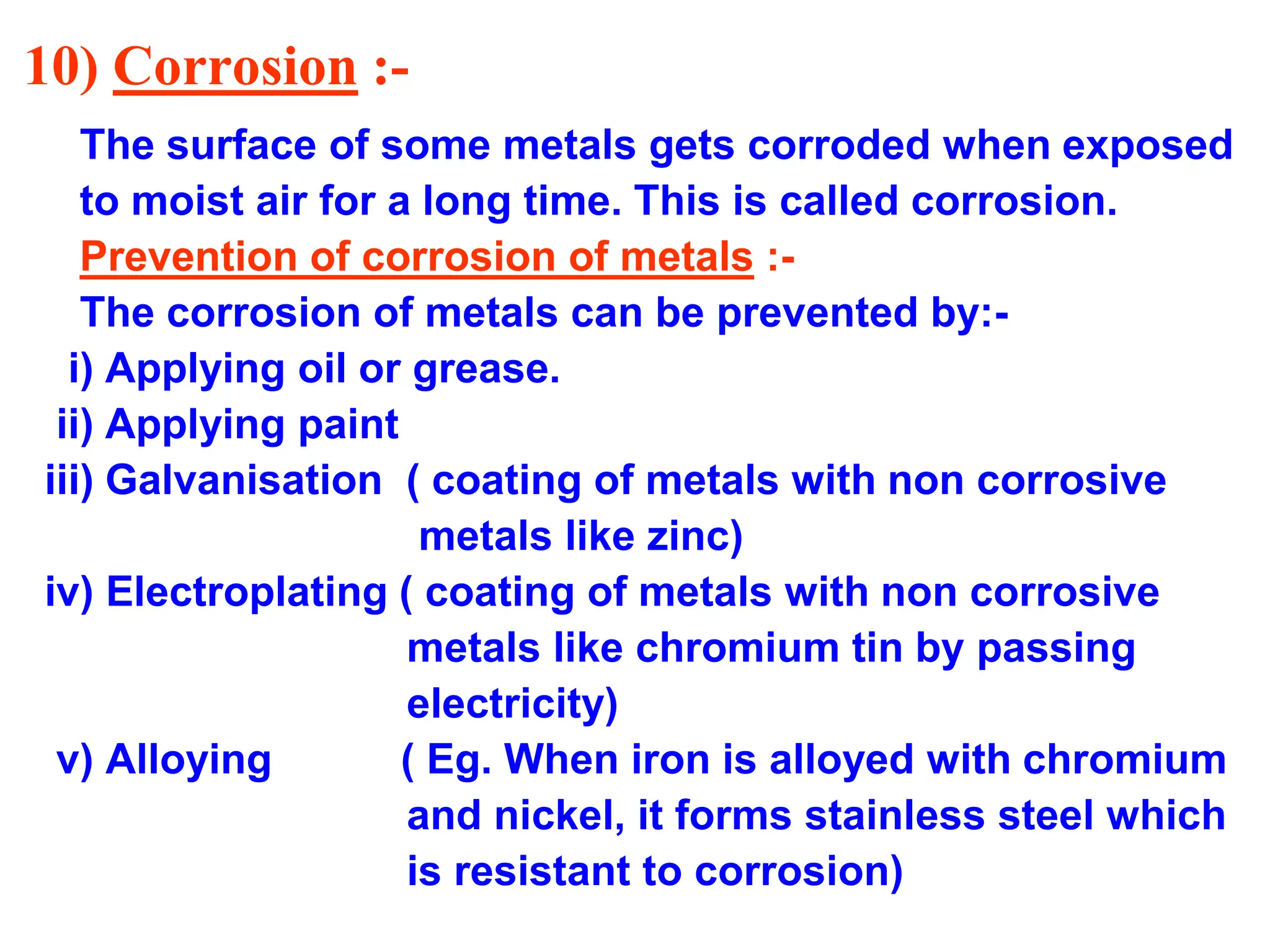 10) Corrosion :-

The surface of some metals gets corroded when exposed to moist air for a long time. This is called corrosion.

Prevention of corrosion of metals :-

The corrosion of metals can be prevented by:-

i) Applying oil or grease.

ii) Applying paint

iii) Galvanisation ( coating of metals with non corrosive metals like zinc)

iv) Electroplating ( coating of metals with non corrosive metals like chromium tin by passing electricity)

v) Alloying ( Eg. When iron is alloyed with chromium and nickel, it forms stainless steel which is resistant to corrosion)